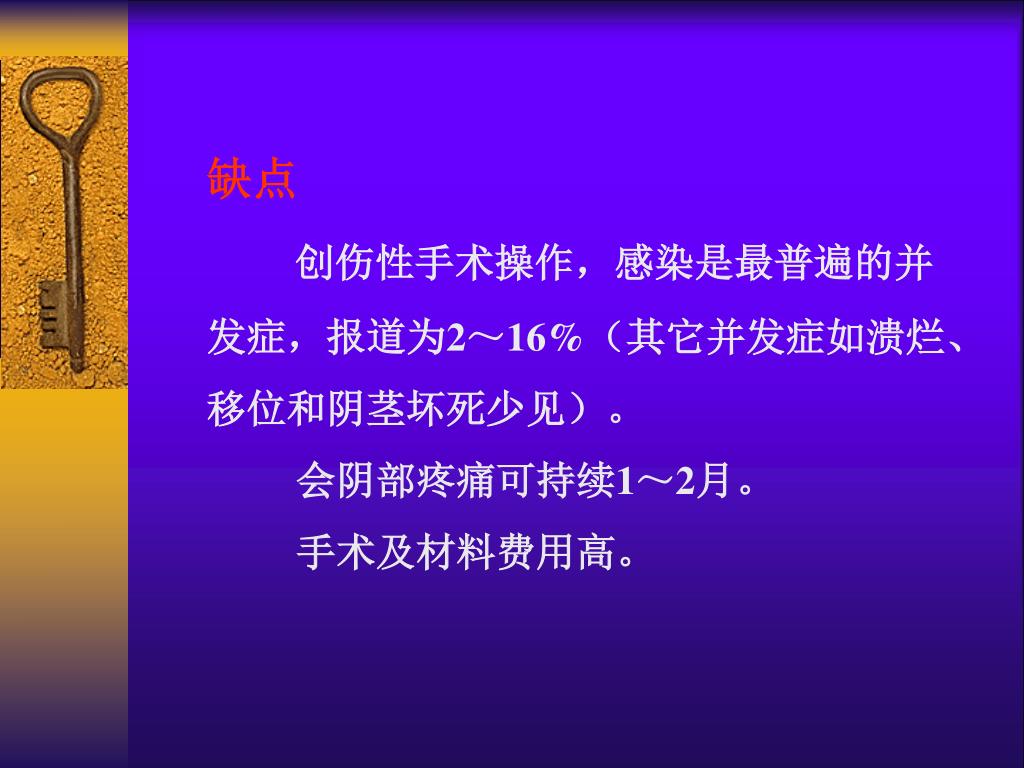 缺点

创伤性手术操作，感染是最普遍的并发症，报道为2～16%（其它并发症如溃烂、移位和阴茎坏死少见）。

会阴部疼痛可持续1～2月。

手术及材料费用高。